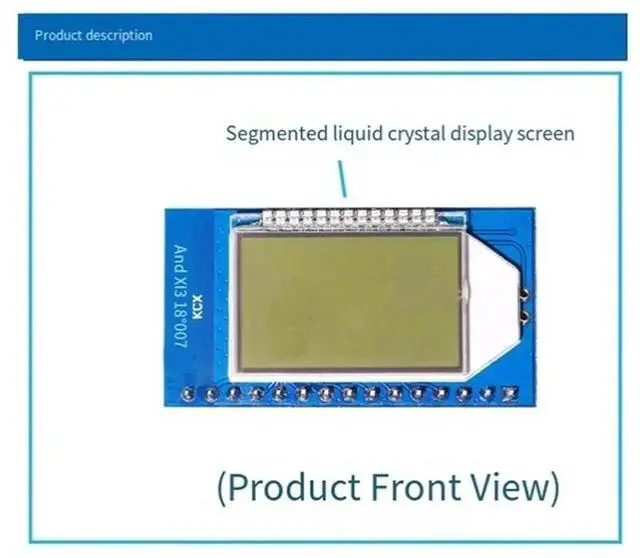 Product description

Segmented liquid crystal display screen

And XI3 18°007
KCX

(Product Front View)